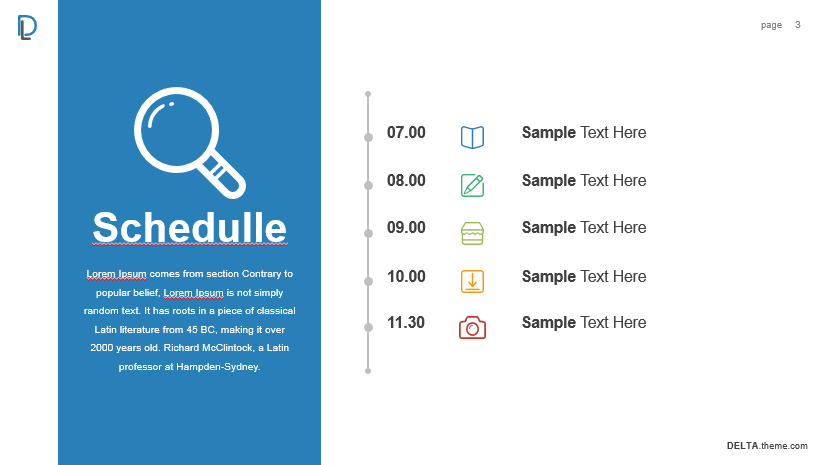 page 3

Schedulle

Lorem Ipsum comes from section Contrary to popular belief, Lorem Ipsum is not simply random text. It has roots in a piece of classical Latin literature from 45 BC, making it over 2000 years old. Richard McClintock, a Latin professor at Hampden-Sydney.

07.00 Sample Text Here

08.00 Sample Text Here

09.00 Sample Text Here

10.00 Sample Text Here

11.30 Sample Text Here

DELTA.theme.com